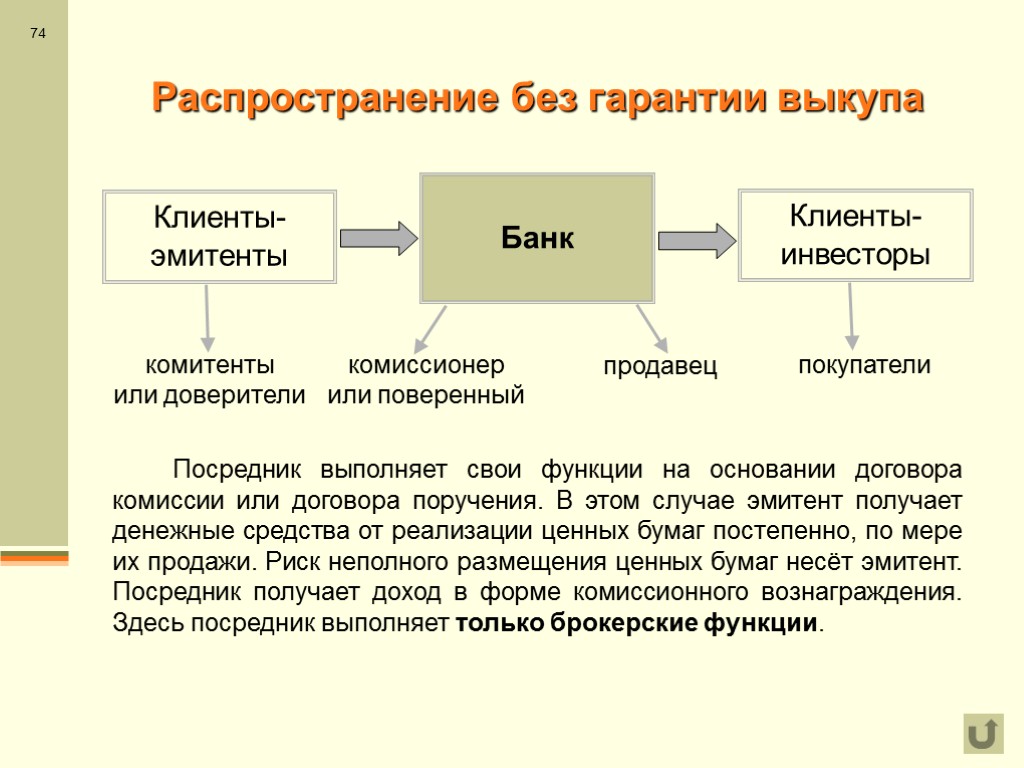 74

Распространение без гарантии выкупа

Клиенты-эмитенты

Банк

Клиенты-инвесторы

комитенты или доверители

комиссионер или поверенный

продавец

покупатели

Посредник выполняет свои функции на основании договора комиссии или договора поручения. В этом случае эмитент получает денежные средства от реализации ценных бумаг постепенно, по мере их продажи. Риск неполного размещения ценных бумаг несёт эмитент. Посредник получает доход в форме комиссионного вознаграждения. Здесь посредник выполняет только брокерские функции.